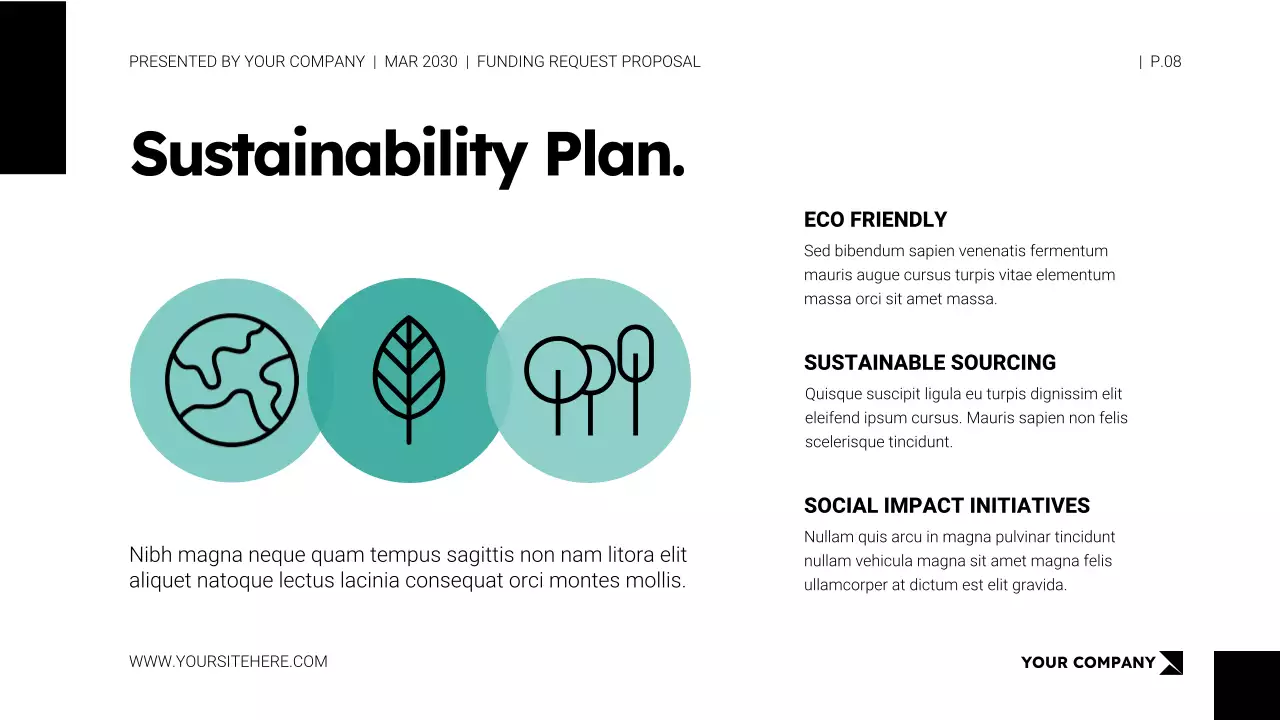 PRESENTED BY YOUR COMPANY | MAR 2030 | FUNDING REQUEST PROPOSAL

| P.08

Sustainability Plan.

Nibh magna neque quam tempus sagittis non nam litora elit aliquet natoque lectus lacinia consequat orci montes mollis.

ECO FRIENDLY

Sed bibendum sapien venenatis fermentum mauris augue cursus turpis vitae elementum massa orci sit amet massa.

SUSTAINABLE SOURCING

Quisque suscipit ligula eu turpis dignissim elit eleifend ipsum cursus. Mauris sapien non felis scelerisque tincidunt.

SOCIAL IMPACT INITIATIVES

Nullam quis arcu in magna pulvinar tincidunt nullam vehicula magna sit amet magna felis ullamcorper at dictum est elit gravida.

WWW.YOURSITEHERE.COM

YOUR COMPANY